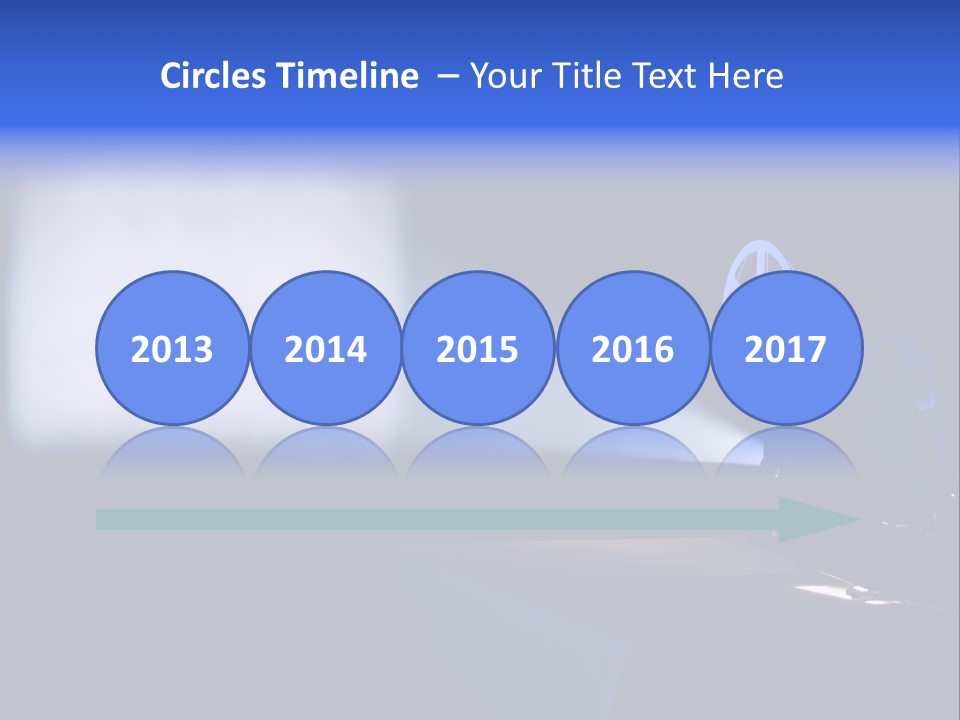 Circles Timeline – Your Title Text Here

2013 2014 2015 2016 2017